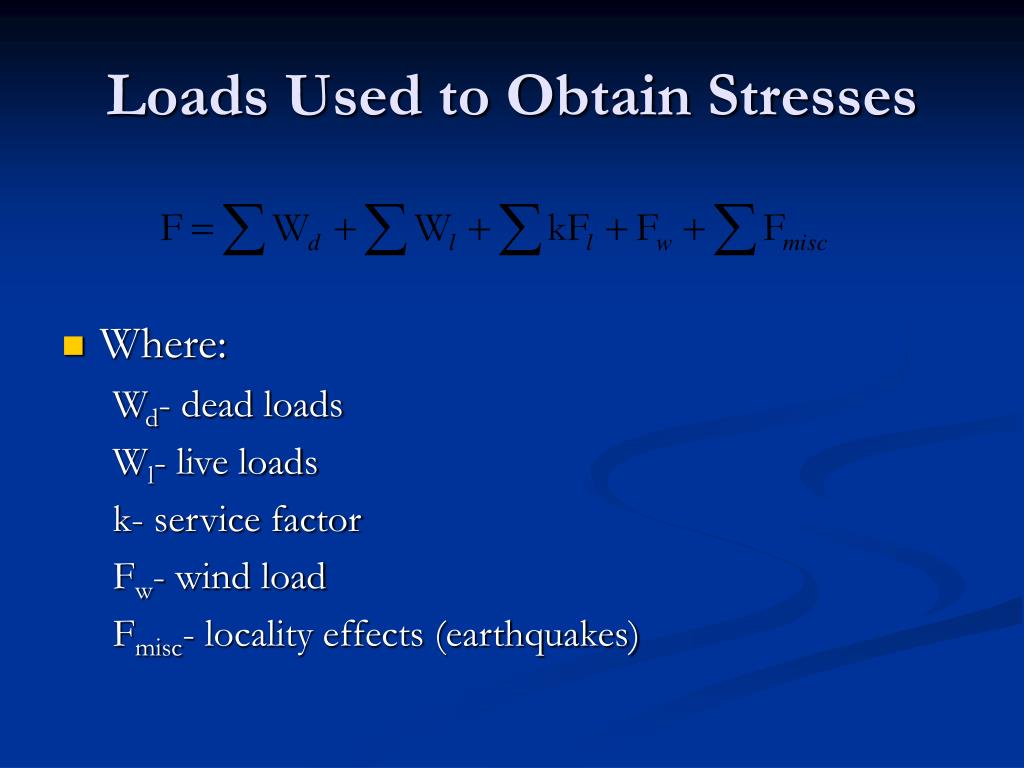 Loads Used to Obtain Stresses

$F = \sum W_d + \sum W_l + \sum kF_l + F_w + \sum F_{misc}$

Where:

$W_d$- dead loads

$W_l$- live loads

k- service factor

$F_w$- wind load

$F_{misc}$- locality effects (earthquakes)